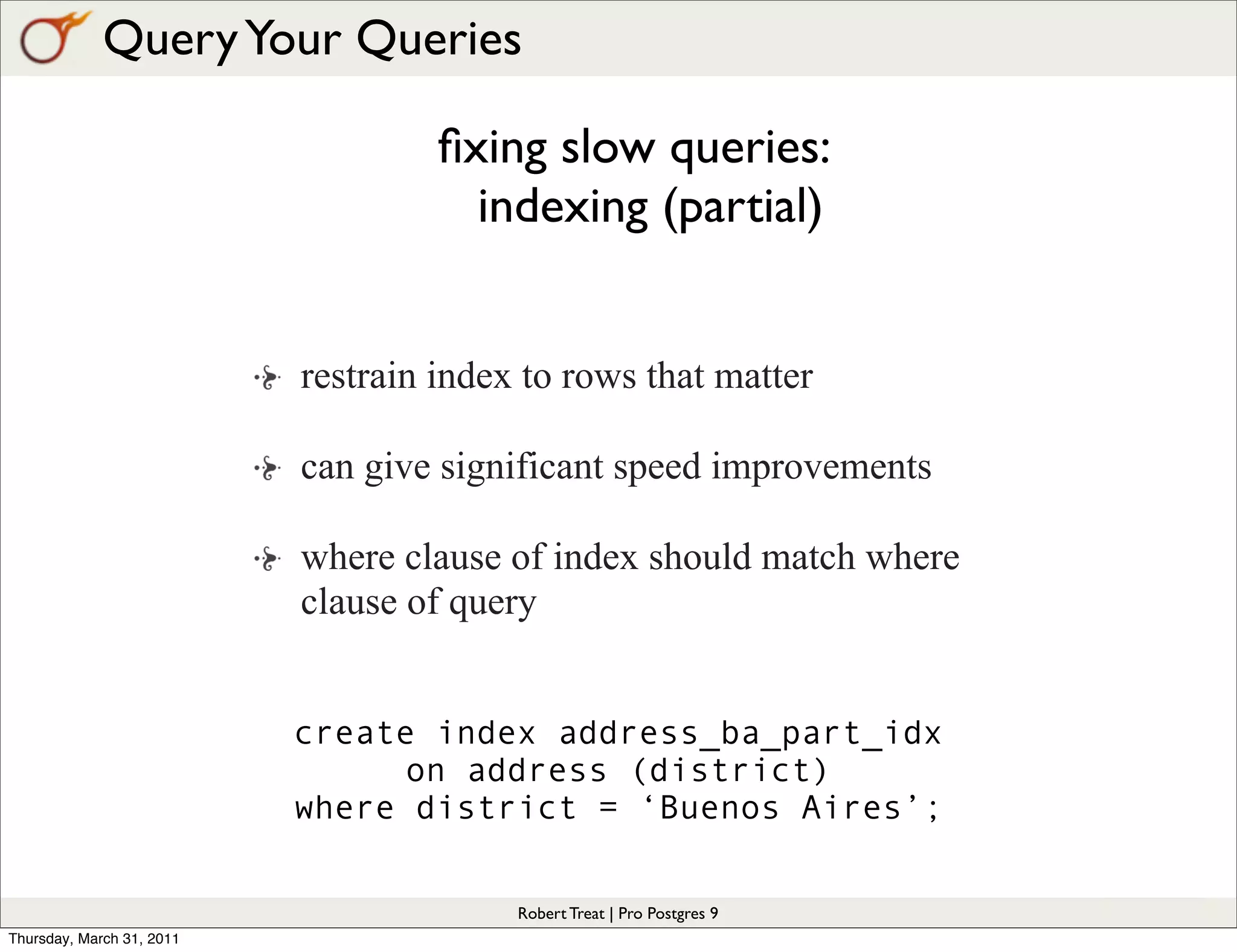 Query Your Queries

fixing slow queries:
indexing (partial)

restrain index to rows that matter

can give significant speed improvements

where clause of index should match where clause of query

create index address_ba_part_idx
on address (district)
where district = ‘Buenos Aires’;

Robert Treat | Pro Postgres 9

Thursday, March 31, 2011